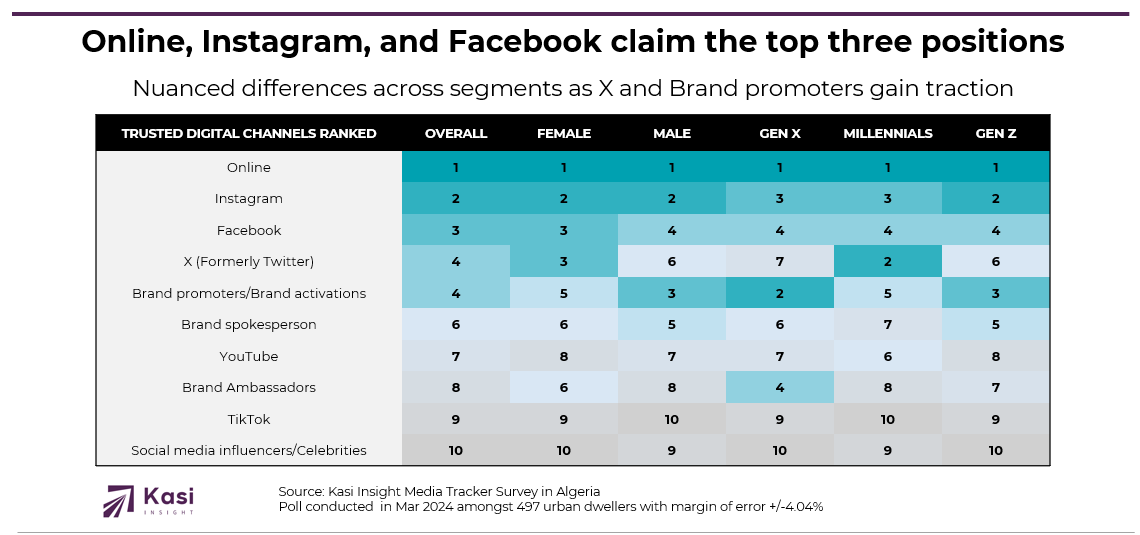 Online, Instagram, and Facebook claim the top three positions

Nuanced differences across segments as X and Brand promoters gain traction

| TRUSTED DIGITAL CHANNELS RANKED | OVERALL | FEMALE | MALE | GEN X | MILLENNIALS | GEN Z |
|---|---|---|---|---|---|---|
| Online | 1 | 1 | 1 | 1 | 1 | 1 |
| Instagram | 2 | 2 | 2 | 3 | 3 | 2 |
| Facebook | 3 | 3 | 4 | 4 | 4 | 4 |
| X (Formerly Twitter) | 4 | 3 | 6 | 7 | 2 | 6 |
| Brand promoters/Brand activations | 4 | 5 | 3 | 2 | 5 | 3 |
| Brand spokesperson | 6 | 6 | 5 | 6 | 7 | 5 |
| YouTube | 7 | 8 | 7 | 7 | 6 | 8 |
| Brand Ambassadors | 8 | 6 | 8 | 4 | 8 | 7 |
| TikTok | 9 | 9 | 10 | 9 | 10 | 9 |
| Social media influencers/Celebrities | 10 | 10 | 9 | 10 | 9 | 10 |

Kasi INSIGHT

Source: Kasi Insight Media Tracker Survey in Algeria
Poll conducted in Mar 2024 amongst 497 urban dwellers with margin of error +/-4.04%